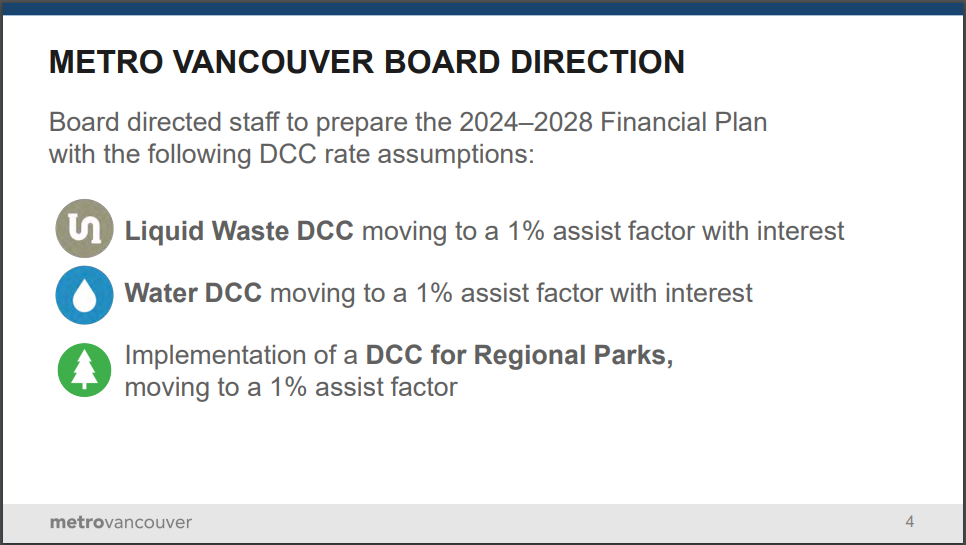 METRO VANCOUVER BOARD DIRECTION

Board directed staff to prepare the 2024–2028 Financial Plan with the following DCC rate assumptions:

Liquid Waste DCC moving to a 1% assist factor with interest

Water DCC moving to a 1% assist factor with interest

Implementation of a DCC for Regional Parks, moving to a 1% assist factor

metrovancouver

4